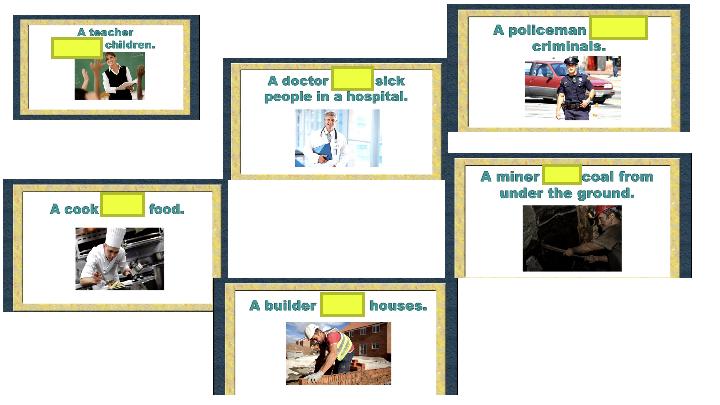 A teacher children.

A doctor sick people in a hospital.

A policeman criminals.

A cook food.

A miner coal from under the ground.

A builder houses.